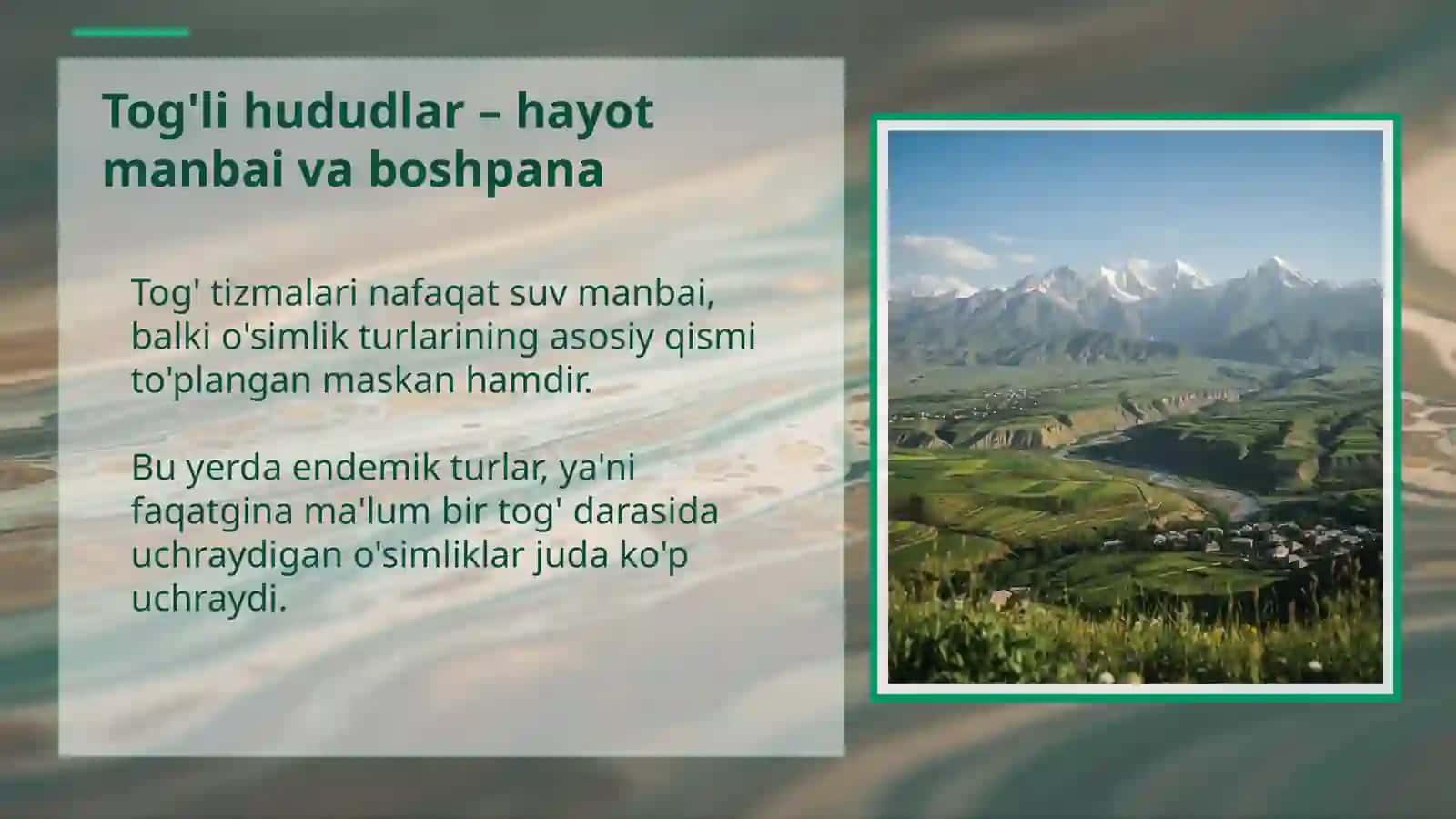 Tog'li hududlar – hayot manbai va boshpana

Tog' tizmalari nafaqat suv manbai, balki o'simlik turlarining asosiy qismi to'plangan maskan hamdir.

Bu yerda endemik turlar, ya'ni faqatgina ma'lum bir tog' darasida uchraydigan o'simliklar juda ko'p uchraydi.